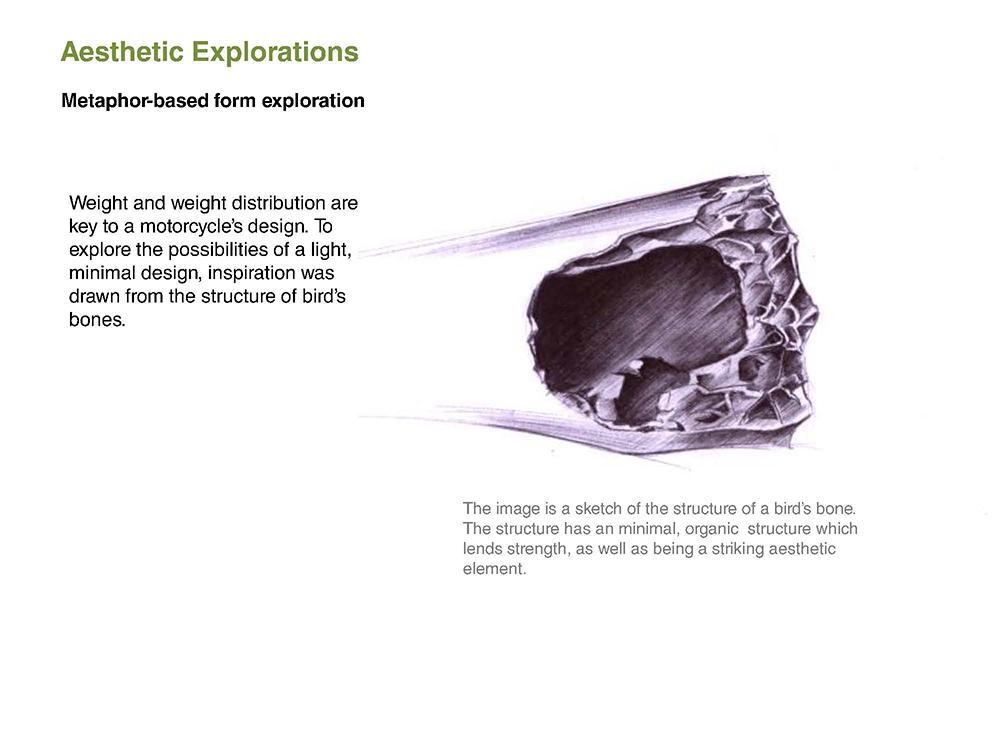 Aesthetic Explorations

Metaphor-based form exploration

Weight and weight distribution are key to a motorcycle's design. To explore the possibilities of a light, minimal design, inspiration was drawn from the structure of bird's bones.

The image is a sketch of the structure of a bird's bone. The structure has an minimal, organic structure which lends strength, as well as being a striking aesthetic element.